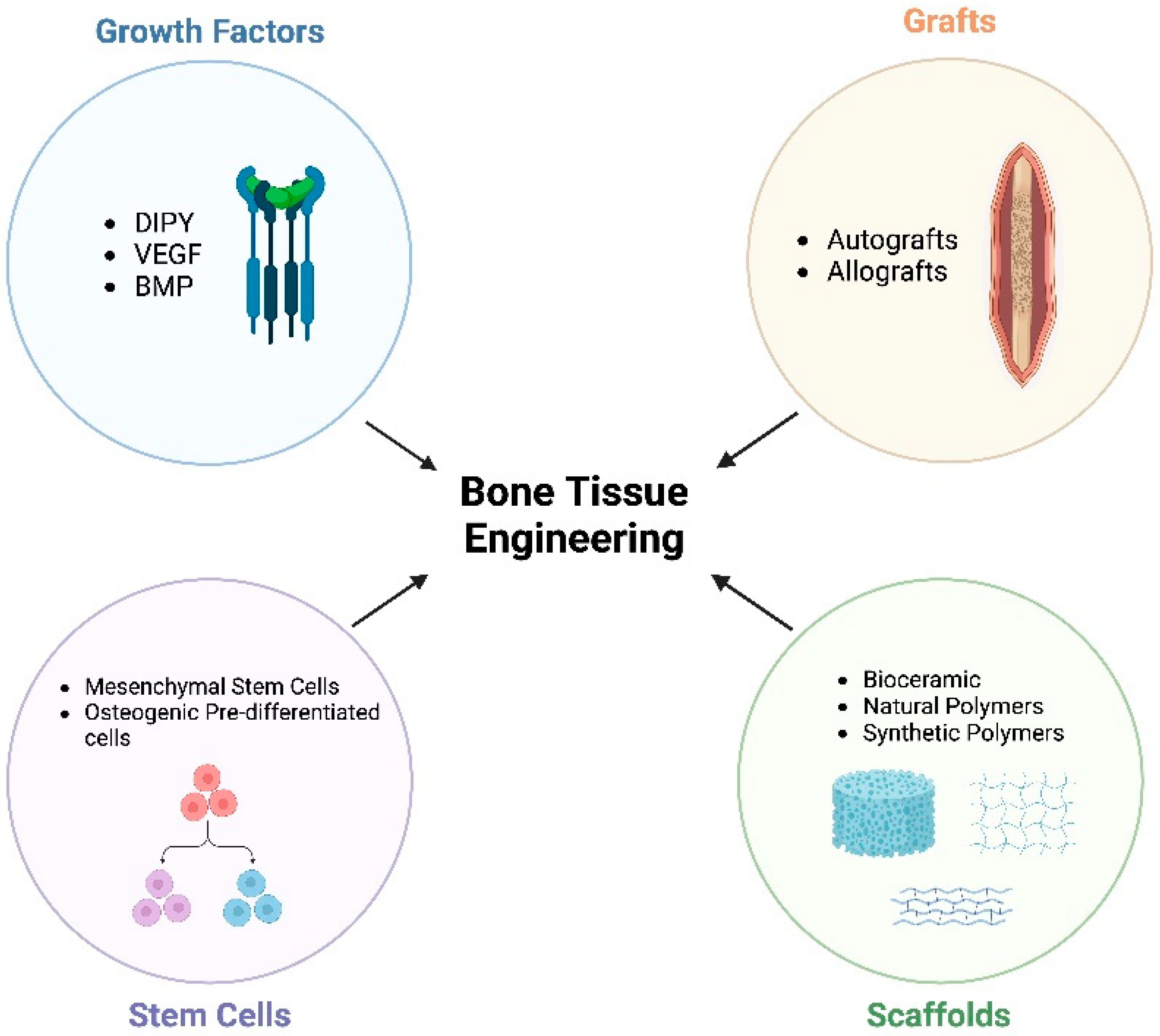 Growth Factors

• DIPY
• VEGF
• BMP

Grafts

• Autografts
• Allografts

Bone Tissue Engineering

• Mesenchymal Stem Cells
• Osteogenic Pre-differentiated cells

Stem Cells

• Bioceramic
• Natural Polymers
• Synthetic Polymers

Scaffolds